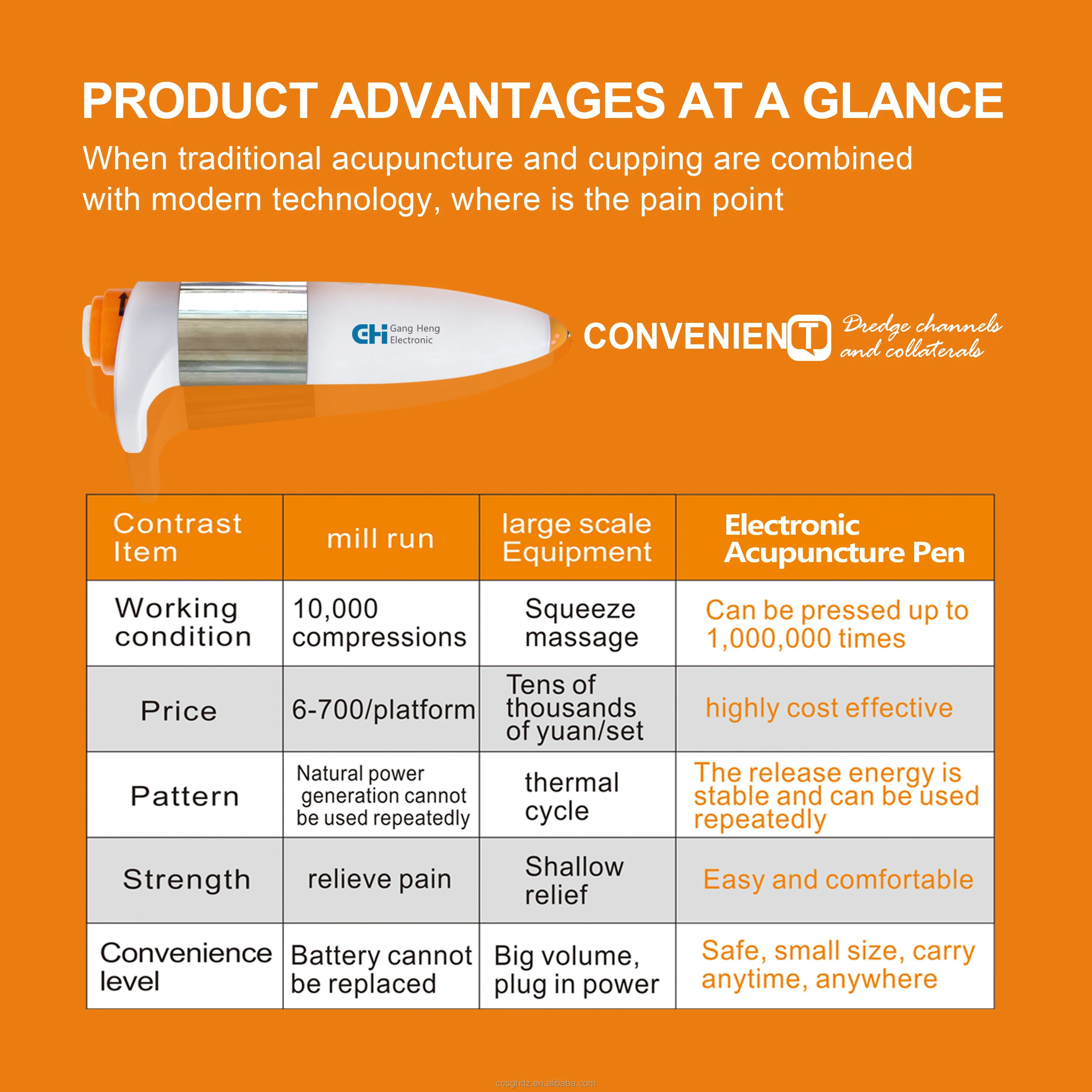 PRODUCT ADVANTAGES AT A GLANCE

When traditional acupuncture and cupping are combined with modern technology, where is the pain point

GHi Gang Heng Electronic

CONVENIENT

Dredge channels and collaterals

| Contrast Item | mill run | large scale Equipment | Electronic Acupuncture Pen |
|---|---|---|---|
| Working condition | 10,000 compressions | Squeeze massage | Can be pressed up to 1,000,000 times |
| Price | 6-700/platform | Tens of thousands of yuan/set | highly cost effective |
| Pattern | Natural power generation cannot be used repeatedly | thermal cycle | The release energy is stable and can be used repeatedly |
| Strength | relieve pain | Shallow relief | Easy and comfortable |
| Convenience level | Battery cannot be replaced | Big volume, plug in power | Safe, small size, carry anytime, anywhere |

ccsghdz.en.alibaba.com